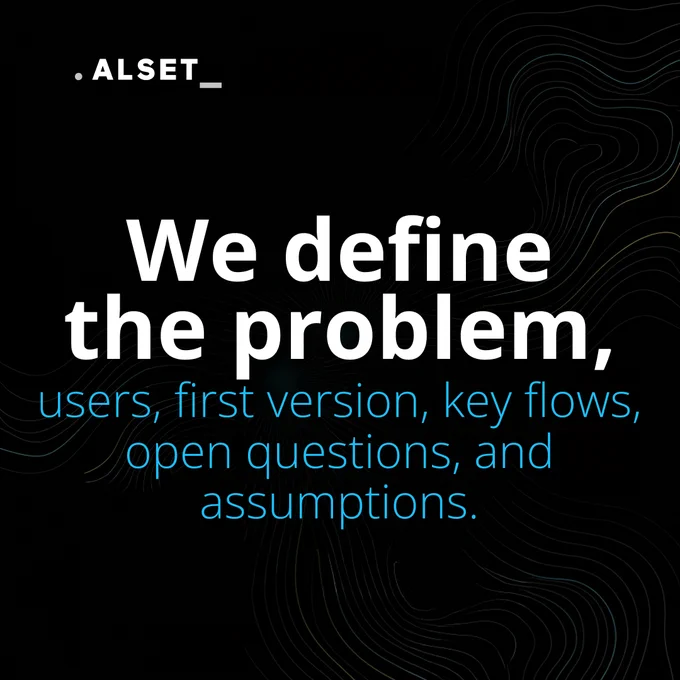 . ALSET_

We define the problem,
users, first version, key flows, open questions, and assumptions.